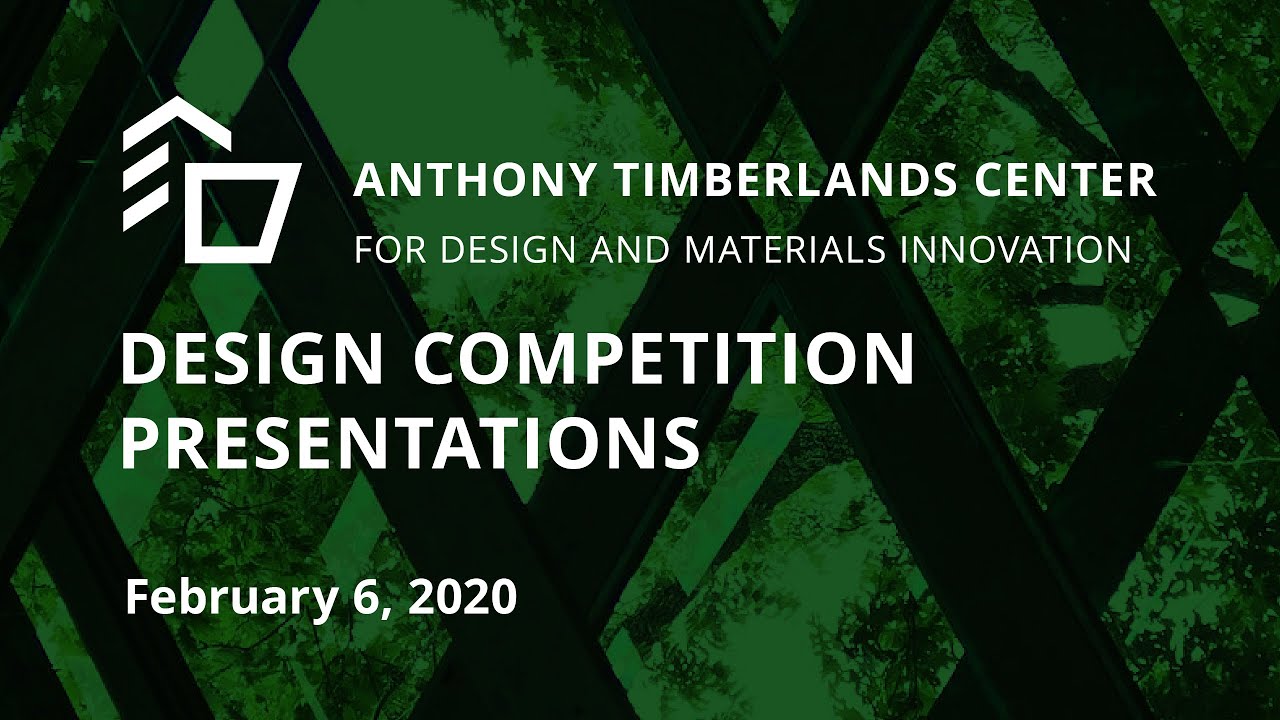 ANTHONY TIMBERLANDS CENTER
FOR DESIGN AND MATERIALS INNOVATION

DESIGN COMPETITION PRESENTATIONS

February 6, 2020